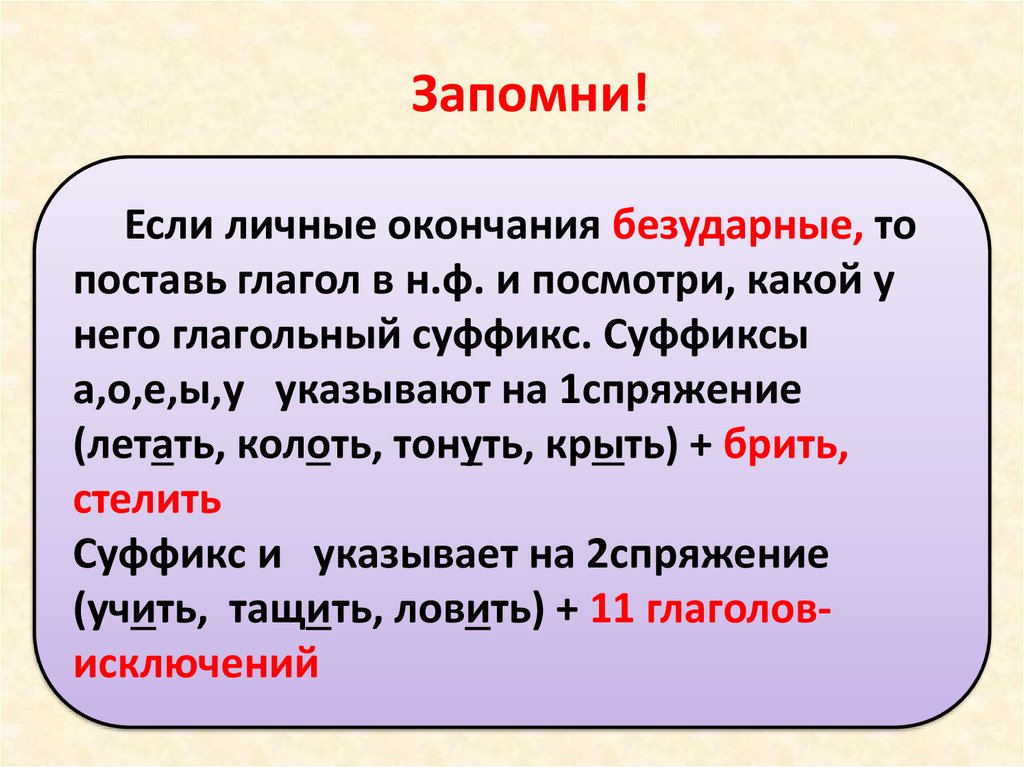 Запомни!

Если личные окончания безударные, то поставь глагол в н.ф. и посмотри, какой у него глагольный суффикс. Суффиксы а,о,е,ы,у указывают на 1спряжение (летать, колоть, тонуть, крыть) + брить, стелить
Суффикс и указывает на 2спряжение (учить, тащить, ловить) + 11 глаголов-исключений